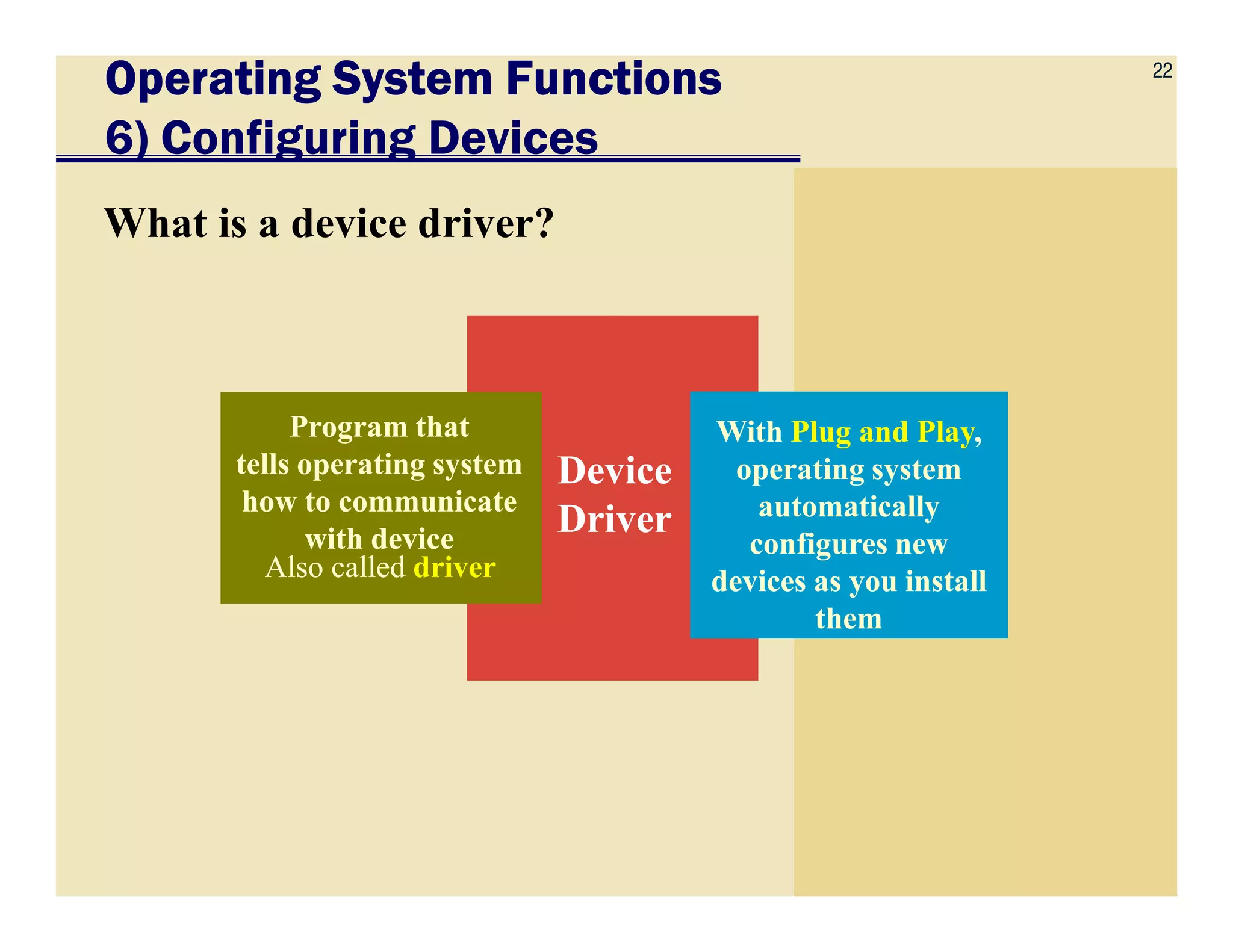 Operating System Functions
6) Configuring Devices

22

What is a device driver?

Program that tells operating system how to communicate with device
Also called driver

Device Driver

With Plug and Play, operating system automatically configures new devices as you install them